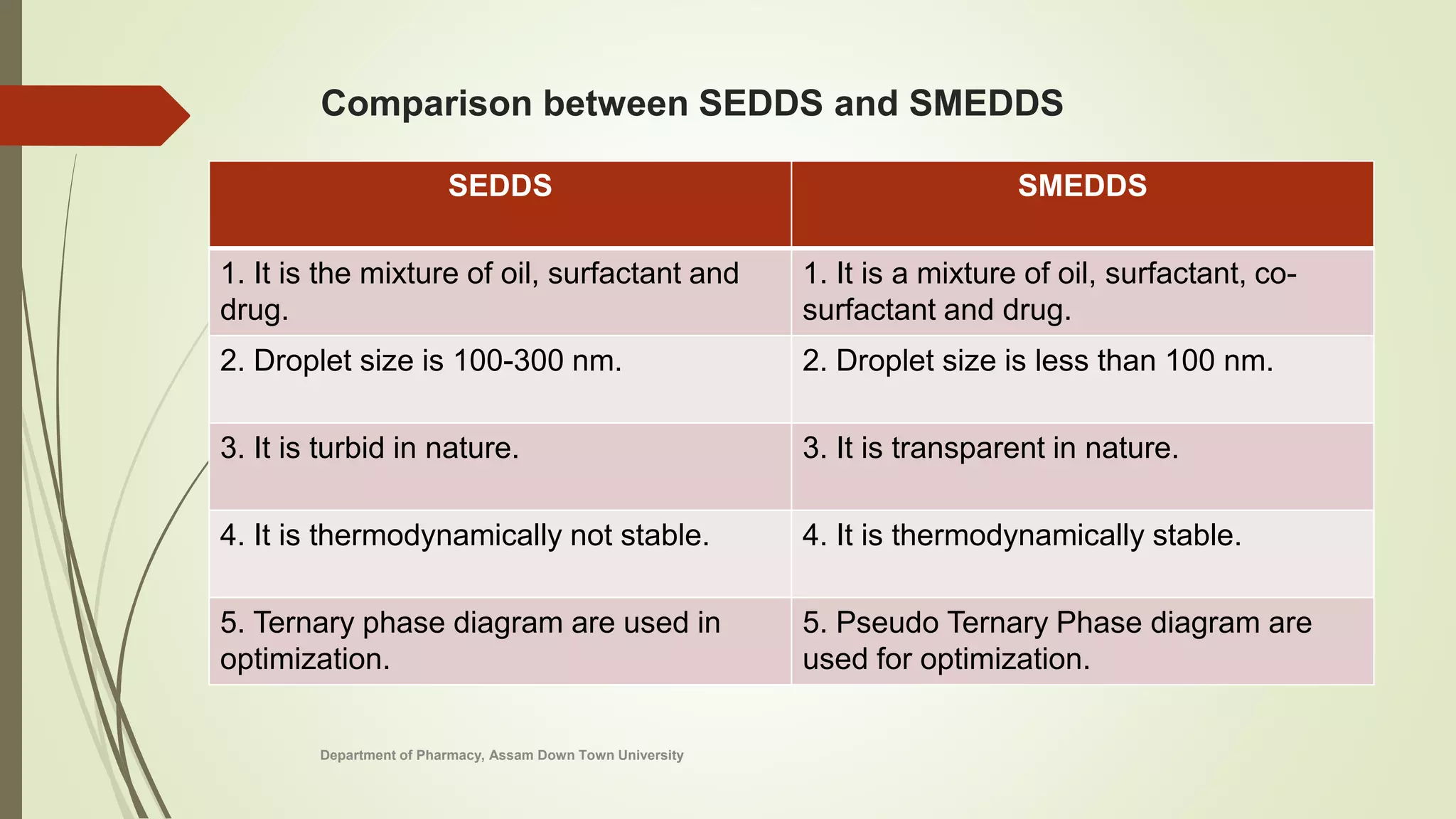 Comparison between SEDDS and SMEDDS

| SEDDS | SMEDDS |
|---|---|
| 1. It is the mixture of oil, surfactant and drug. | 1. It is a mixture of oil, surfactant, co-surfactant and drug. |
| 2. Droplet size is 100-300 nm. | 2. Droplet size is less than 100 nm. |
| 3. It is turbid in nature. | 3. It is transparent in nature. |
| 4. It is thermodynamically not stable. | 4. It is thermodynamically stable. |
| 5. Ternary phase diagram are used in optimization. | 5. Pseudo Ternary Phase diagram are used for optimization. |

Department of Pharmacy, Assam Down Town University